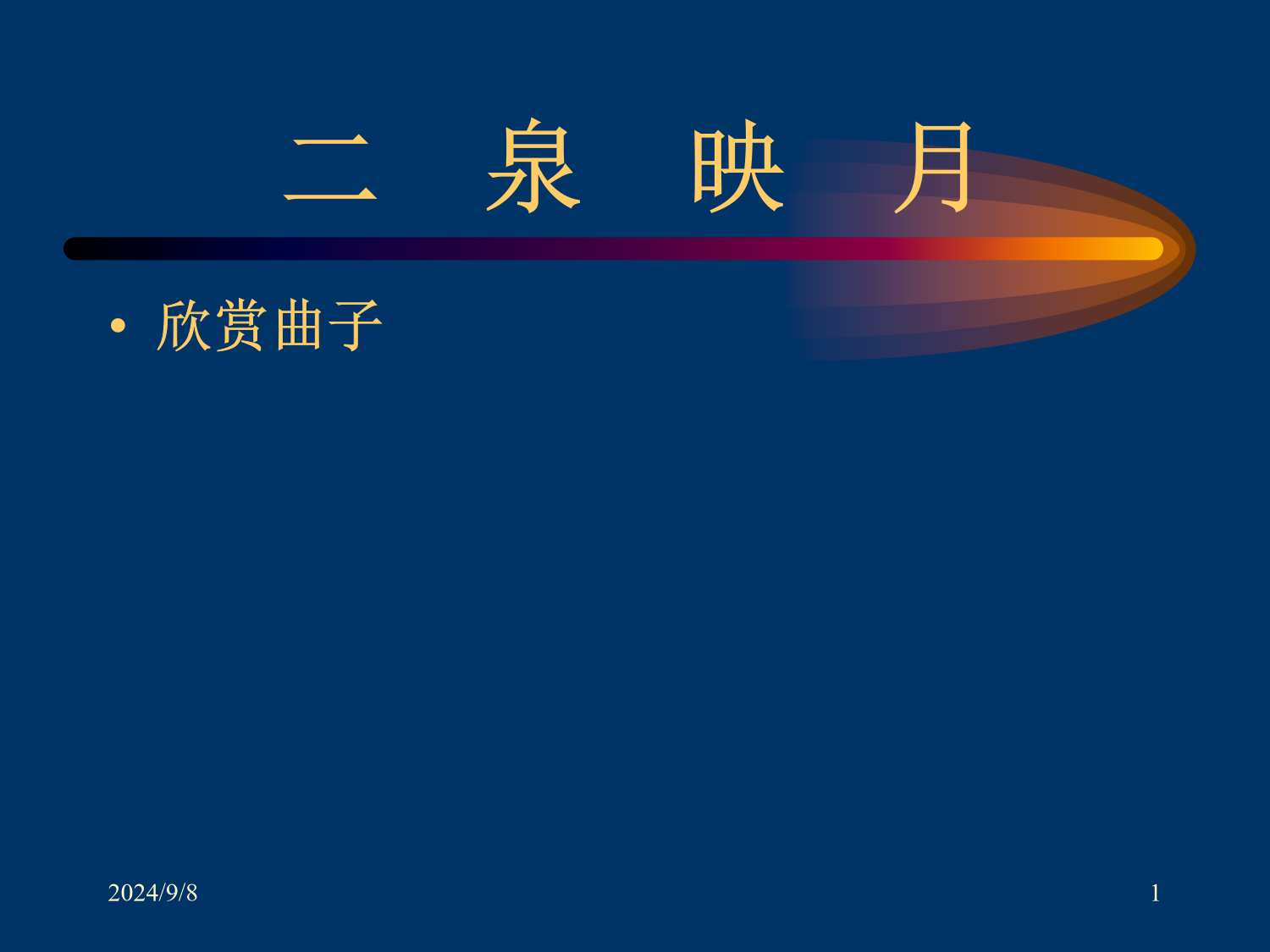 二 泉 映 月

• 欣赏曲子

2024/9/8

1